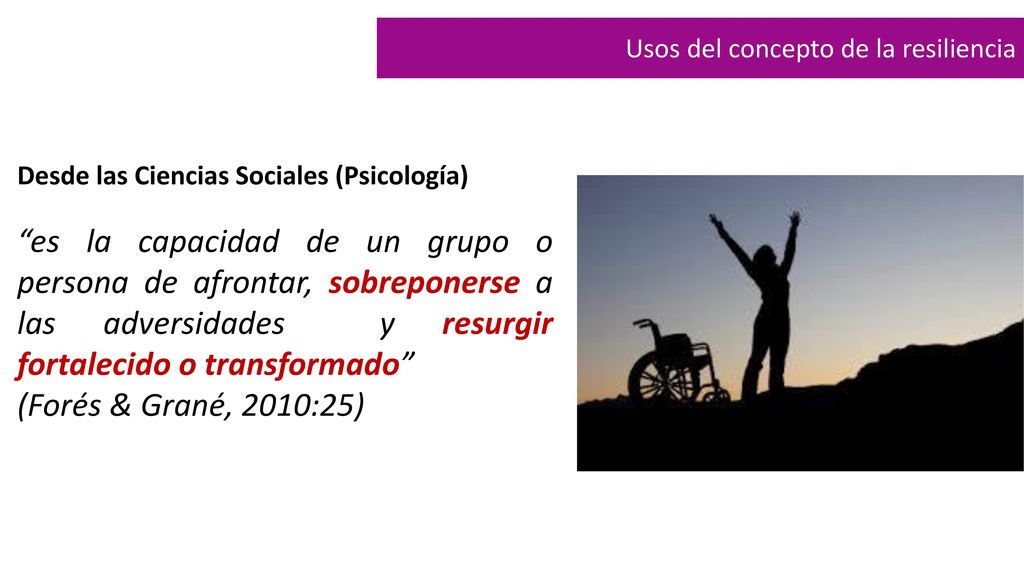 Usos del concepto de la resiliencia

Desde las Ciencias Sociales (Psicología)

“es la capacidad de un grupo o persona de afrontar, sobreponerse a las adversidades y resurgir fortalecido o transformado”
(Forés & Grané, 2010:25)